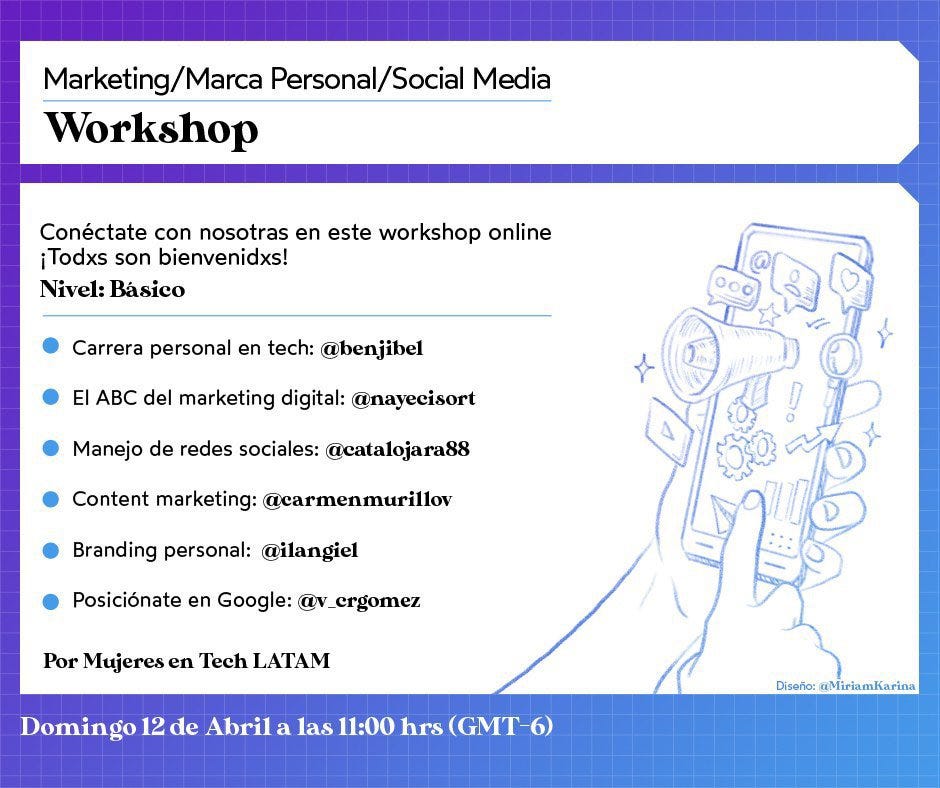 Marketing/Marca Personal/Social Media
Workshop

Conéctate con nosotras en este workshop online
¡Todxs son bienvenidxs!
Nivel: Básico

Carrera personal en tech: @benjibel

El ABC del marketing digital: @nayecisort

Manejo de redes sociales: @catalojara88

Content marketing: @carmenmurillov

Branding personal: @ilangiel

Posiciónate en Google: @v_crgomez

Por Mujeres en Tech LATAM

Diseño: @MiriamKarina

Domingo 12 de Abril a las 11:00 hrs (GMT-6)